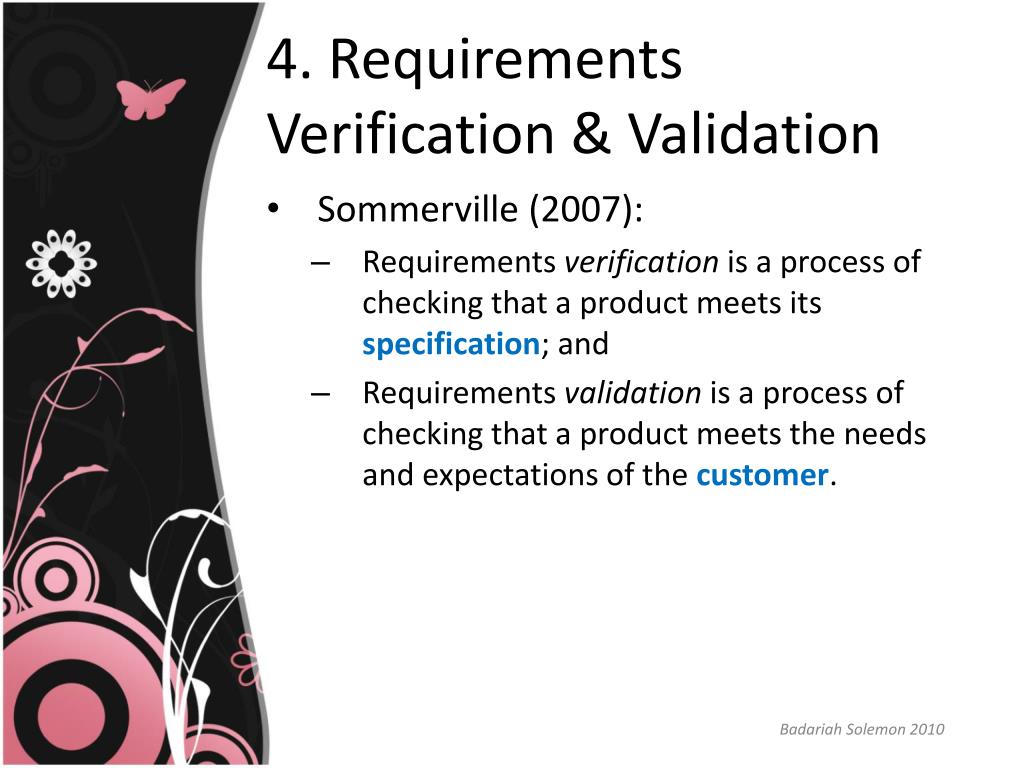 4. Requirements Verification & Validation

• Sommerville (2007):
– Requirements verification is a process of checking that a product meets its specification; and
– Requirements validation is a process of checking that a product meets the needs and expectations of the customer.

Badariah Solemon 2010